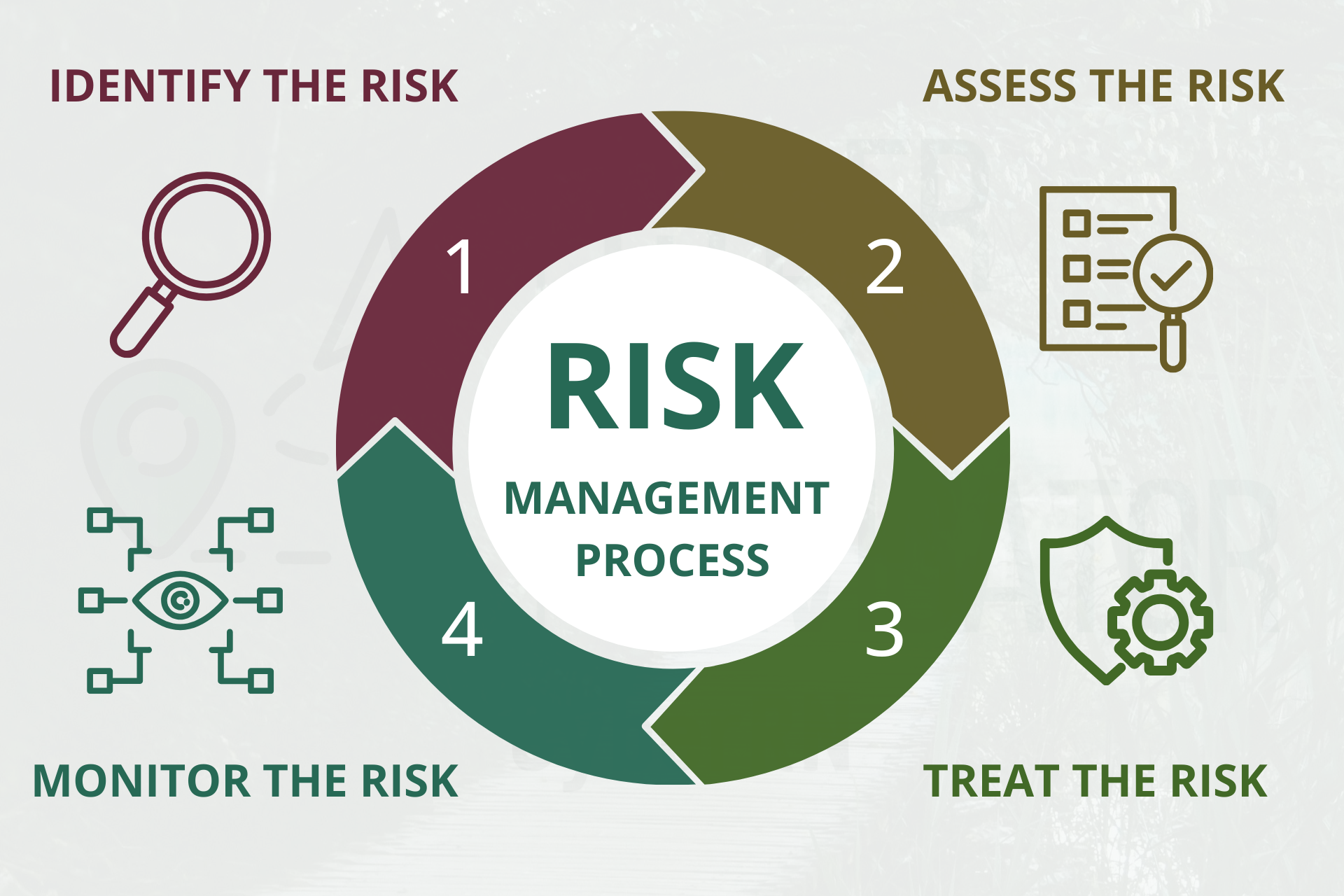 IDENTIFY THE RISK

ASSESS THE RISK

1

2

RISK

MANAGEMENT PROCESS

4

3

MONITOR THE RISK

TREAT THE RISK